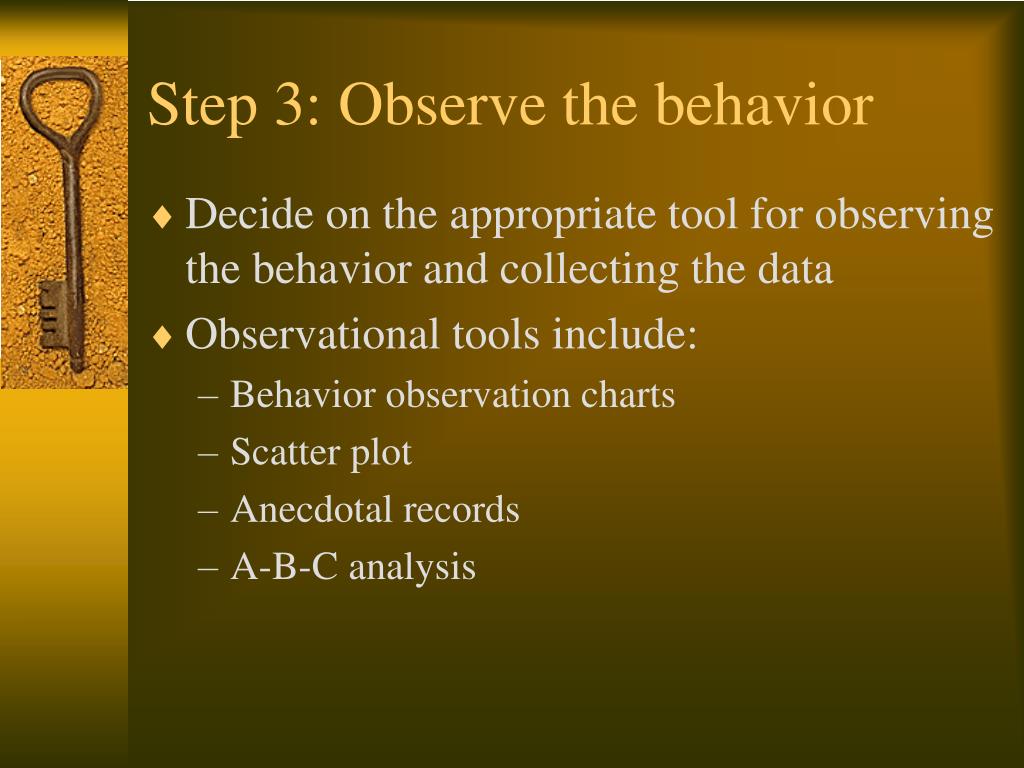 Step 3: Observe the behavior

♦ Decide on the appropriate tool for observing the behavior and collecting the data

♦ Observational tools include:

– Behavior observation charts

– Scatter plot

– Anecdotal records

– A-B-C analysis